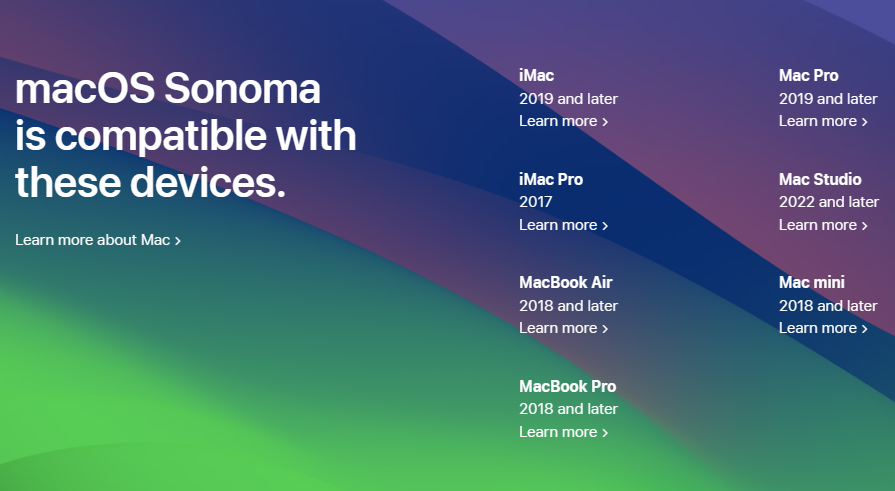 macOS Sonoma is compatible with these devices.

Learn more about Mac ›

iMac
2019 and later
Learn more ›

iMac Pro
2017
Learn more ›

MacBook Air
2018 and later
Learn more ›

MacBook Pro
2018 and later
Learn more ›

Mac Pro
2019 and later
Learn more ›

Mac Studio
2022 and later
Learn more ›

Mac mini
2018 and later
Learn more ›